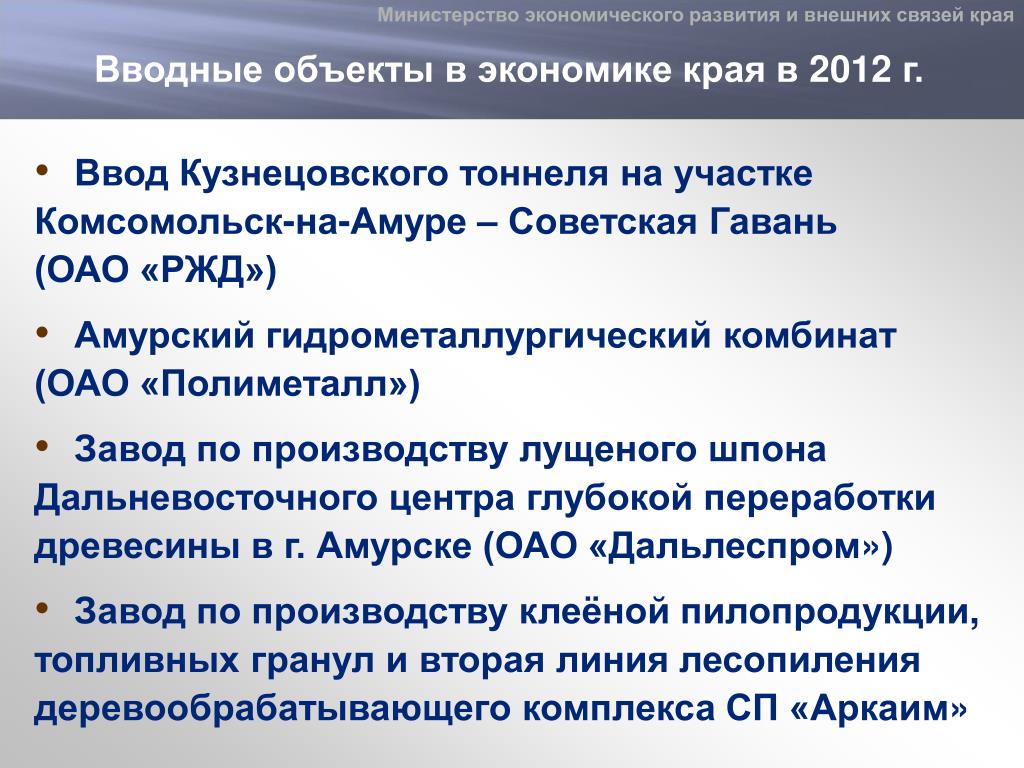 Министерство экономического развития и внешних связей края

Вводные объекты в экономике края в 2012 г.

• Ввод Кузнецовского тоннеля на участке Комсомольск-на-Амуре – Советская Гавань (ОАО «РЖД»)

• Амурский гидрометаллургический комбинат (ОАО «Полиметалл»)

• Завод по производству лущеного шпона Дальневосточного центра глубокой переработки древесины в г. Амурске (ОАО «Дальлеспром»)

• Завод по производству клеёной пилопродукции, топливных гранул и вторая линия лесопиления деревообрабатывающего комплекса СП «Аркаим»